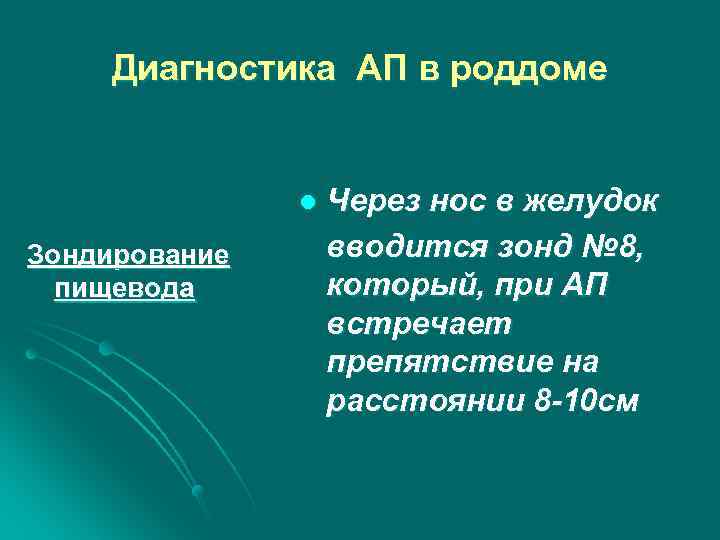 Диагностика АП в роддоме

Зондирование пищевода

Через нос в желудок вводится зонд №8, который, при АП встречает препятствие на расстоянии 8-10см